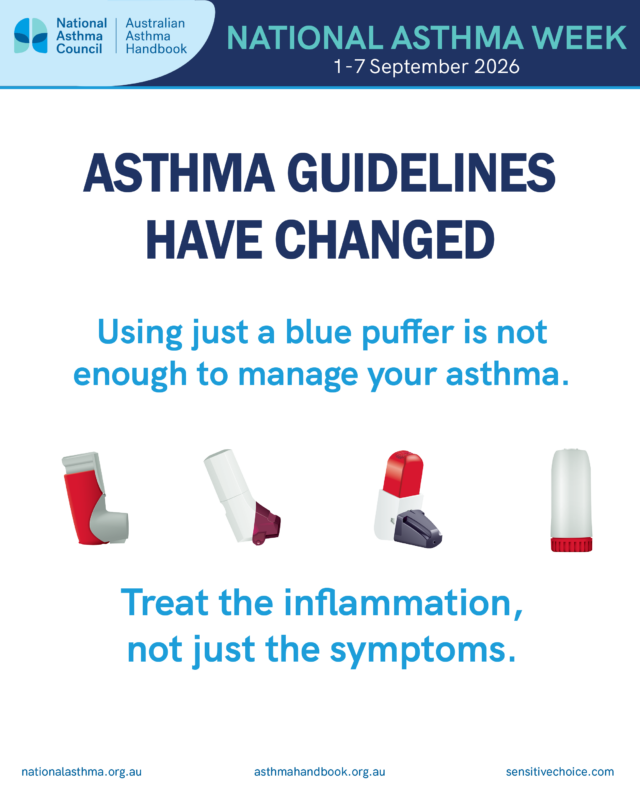 National Asthma Council | Australian Asthma Handbook

NATIONAL ASTHMA WEEK
1-7 September 2026

ASTHMA GUIDELINES HAVE CHANGED

Using just a blue puffer is not enough to manage your asthma.

Treat the inflammation, not just the symptoms.

nationalasthma.org.au asthmahandbook.org.au sensitivechoice.com